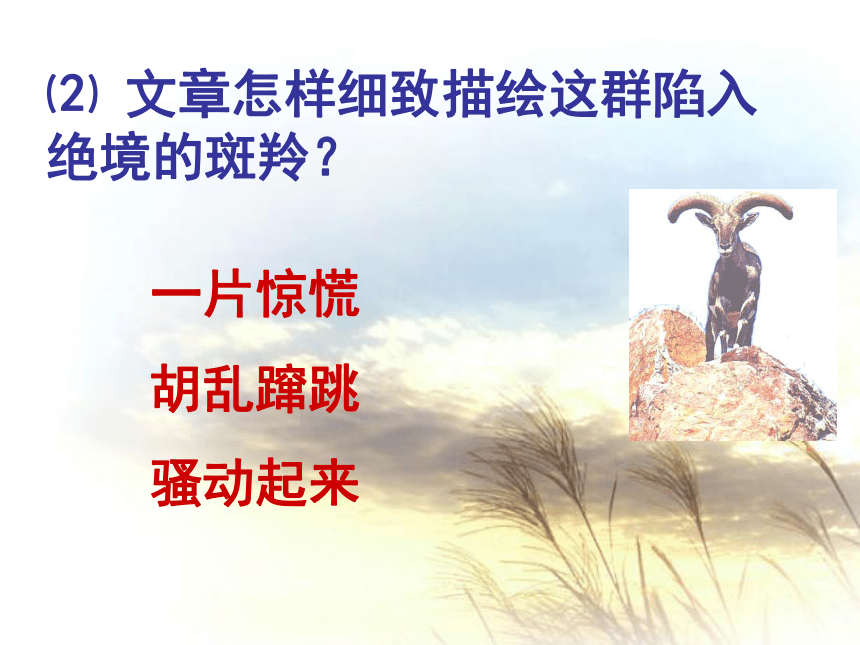 ⑵ 文章怎样细致描绘这群陷入绝境的斑羚？

一片惊慌

胡乱蹿跳

骚动起来